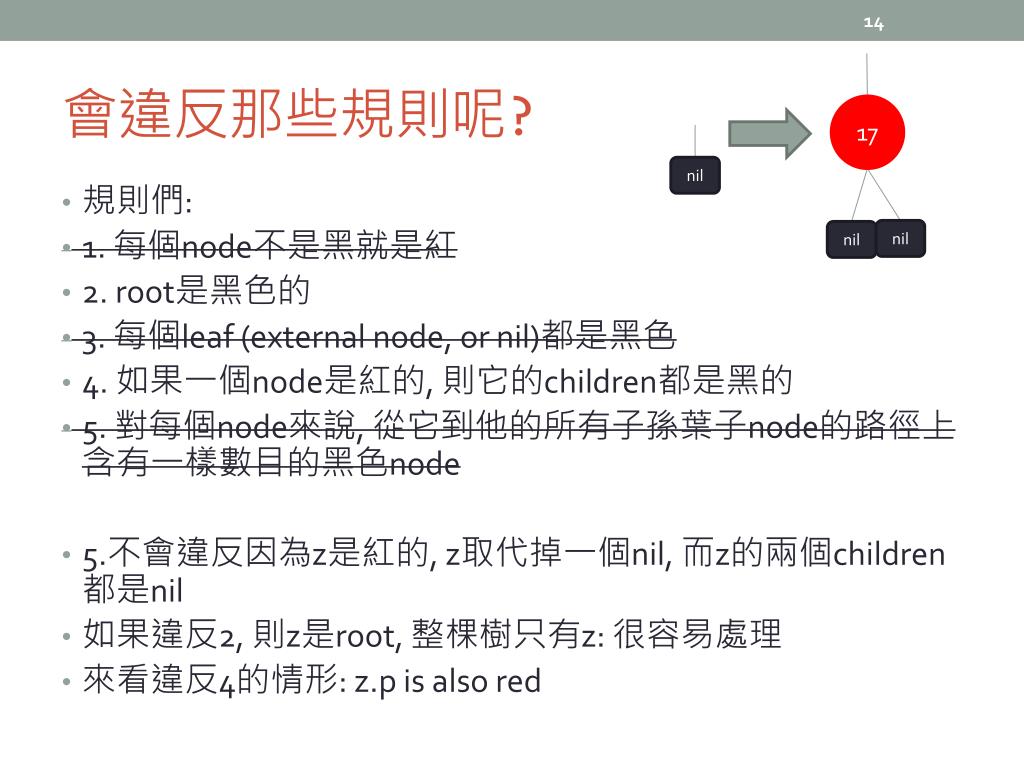 14

會違反那些規則呢?

nil

17

nil nil

• 規則們:
• 1. 每個node不是黑就是紅
• 2. root是黑色的
• 3. 每個leaf (external node, or nil)都是黑色
• 4. 如果一個node是紅的, 則它的children都是黑的
• 5. 對每個node來說, 從它到他的所有子孫葉子node的路徑上含有一樣數目的黑色node

• 5.不會違反因為z是紅的, z取代掉一個nil, 而z的兩個children都是nil
• 如果違反2, 則z是root, 整棵樹只有z: 很容易處理
• 來看違反4的情形: z.p is also red